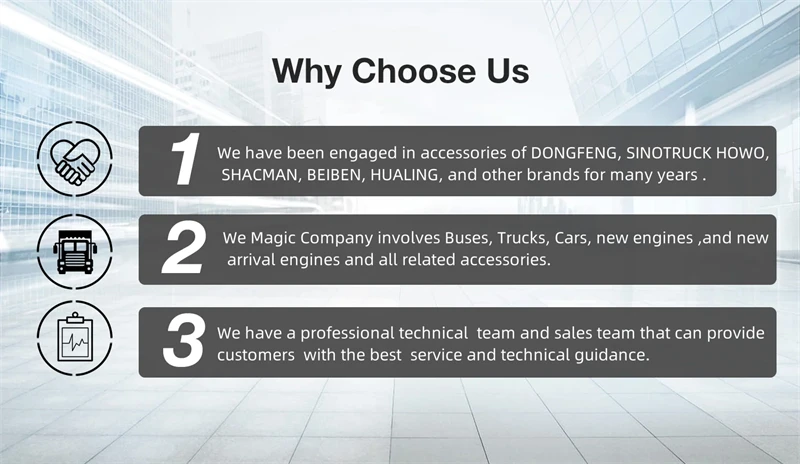 Why Choose Us

1 We have been engaged in accessories of DONGFENG, SINOTRUCK HOWO, SHACMAN, BEIBEN, HUALING, and other brands for many years .

2 We Magic Company involves Buses, Trucks, Cars, new engines ,and new arrival engines and all related accessories.

3 We have a professional technical team and sales team that can provide customers with the best service and technical guidance.